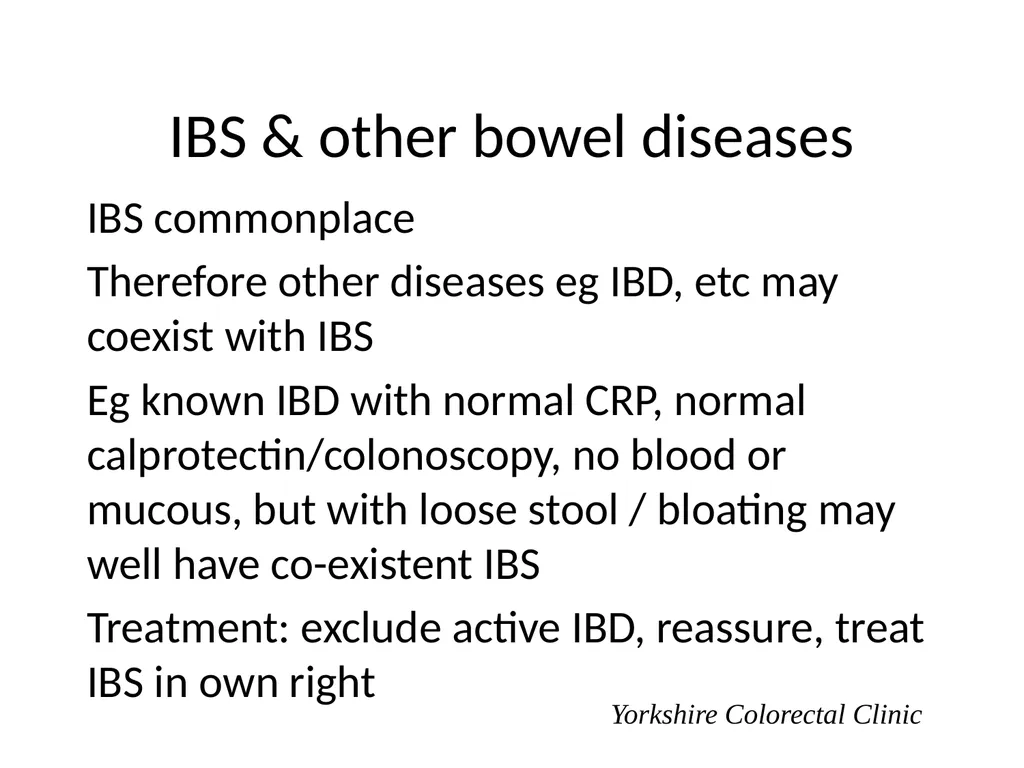 IBS & other bowel diseases

IBS commonplace

Therefore other diseases eg IBD, etc may coexist with IBS

Eg known IBD with normal CRP, normal calprotectin/colonoscopy, no blood or mucous, but with loose stool / bloating may well have co-existent IBS

Treatment: exclude active IBD, reassure, treat IBS in own right

Yorkshire Colorectal Clinic